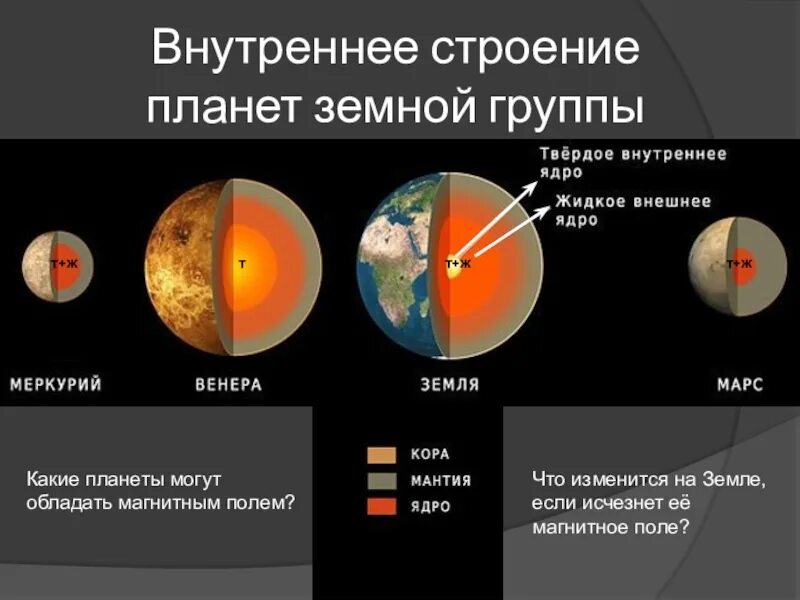 Внутреннее строение планет земной группы

Твёрдое внутреннее ядро

Жидкое внешнее ядро

Т+Ж

Т

Т+Ж

Т+Ж

МЕРКУРИЙ

ВЕНЕРА

ЗЕМЛЯ

МАРС

Какие планеты могут обладать магнитным полем?

КОРА

МАНТИЯ

ЯДРО

Что изменится на Земле, если исчезнет её магнитное поле?